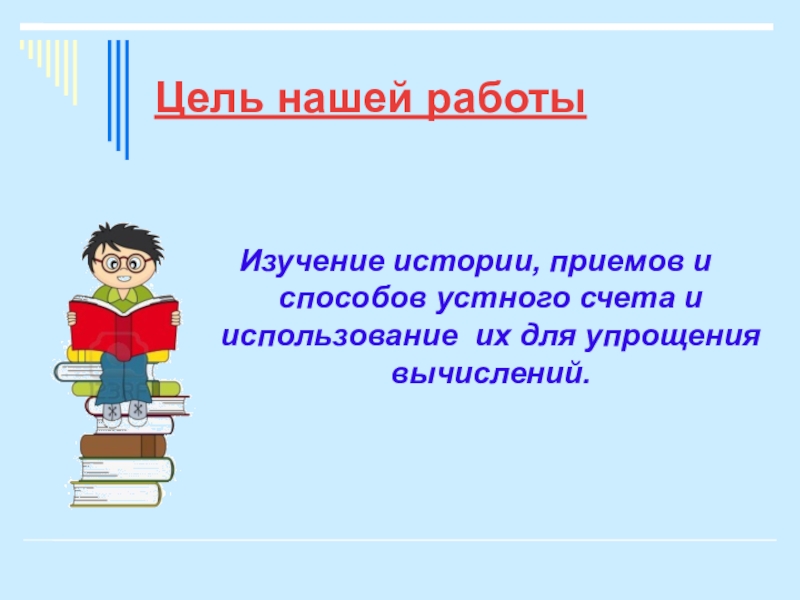 Цель нашей работы

Изучение истории, приемов и способов устного счета и использование их для упрощения вычислений.